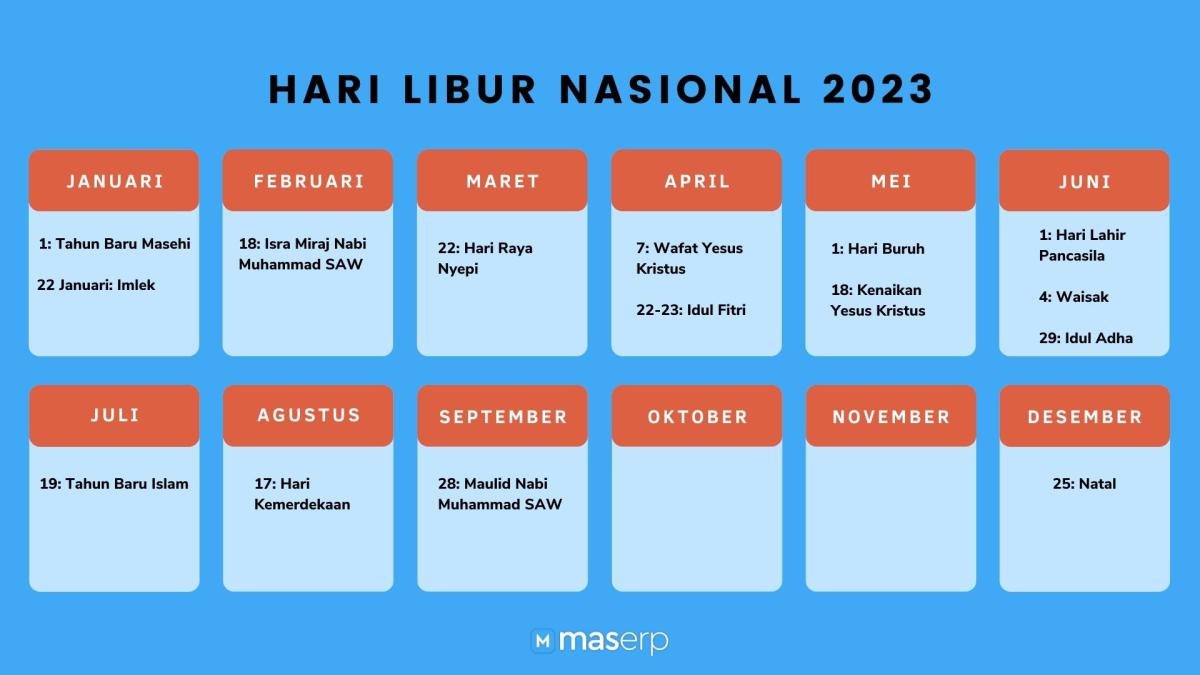 HARI LIBUR NASIONAL 2023

JANUARI

1: Tahun Baru Masehi

22 Januari: Imlek

FEBRUARI

18: Isra Miraj Nabi Muhammad SAW

MARET

22: Hari Raya Nyepi

APRIL

7: Wafat Yesus Kristus

22-23: Idul Fitri

MEI

1: Hari Buruh

18: Kenaikan Yesus Kristus

JUNI

1: Hari Lahir Pancasila

4: Waisak

29: Idul Adha

JULI

19: Tahun Baru Islam

AGUSTUS

17: Hari Kemerdekaan

SEPTEMBER

28: Maulid Nabi Muhammad SAW

OKTOBER

NOVEMBER

DESEMBER

25: Natal

M maserp